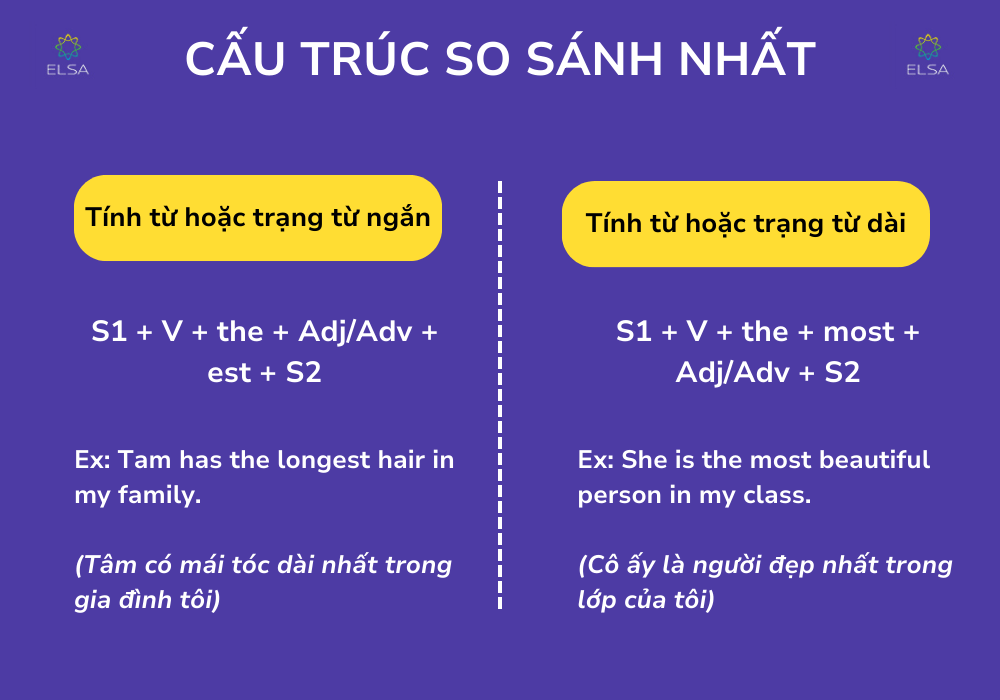 ELSA

CẤU TRÚC SO SÁNH NHẤT

ELSA

Tính từ hoặc trạng từ ngắn

S1 + V + the + Adj/Adv + est + S2

Ex: Tam has the longest hair in my family.

(Tâm có mái tóc dài nhất trong gia đình tôi)

Tính từ hoặc trạng từ dài

S1 + V + the + most + Adj/Adv + S2

Ex: She is the most beautiful person in my class.

(Cô ấy là người đẹp nhất trong lớp của tôi)